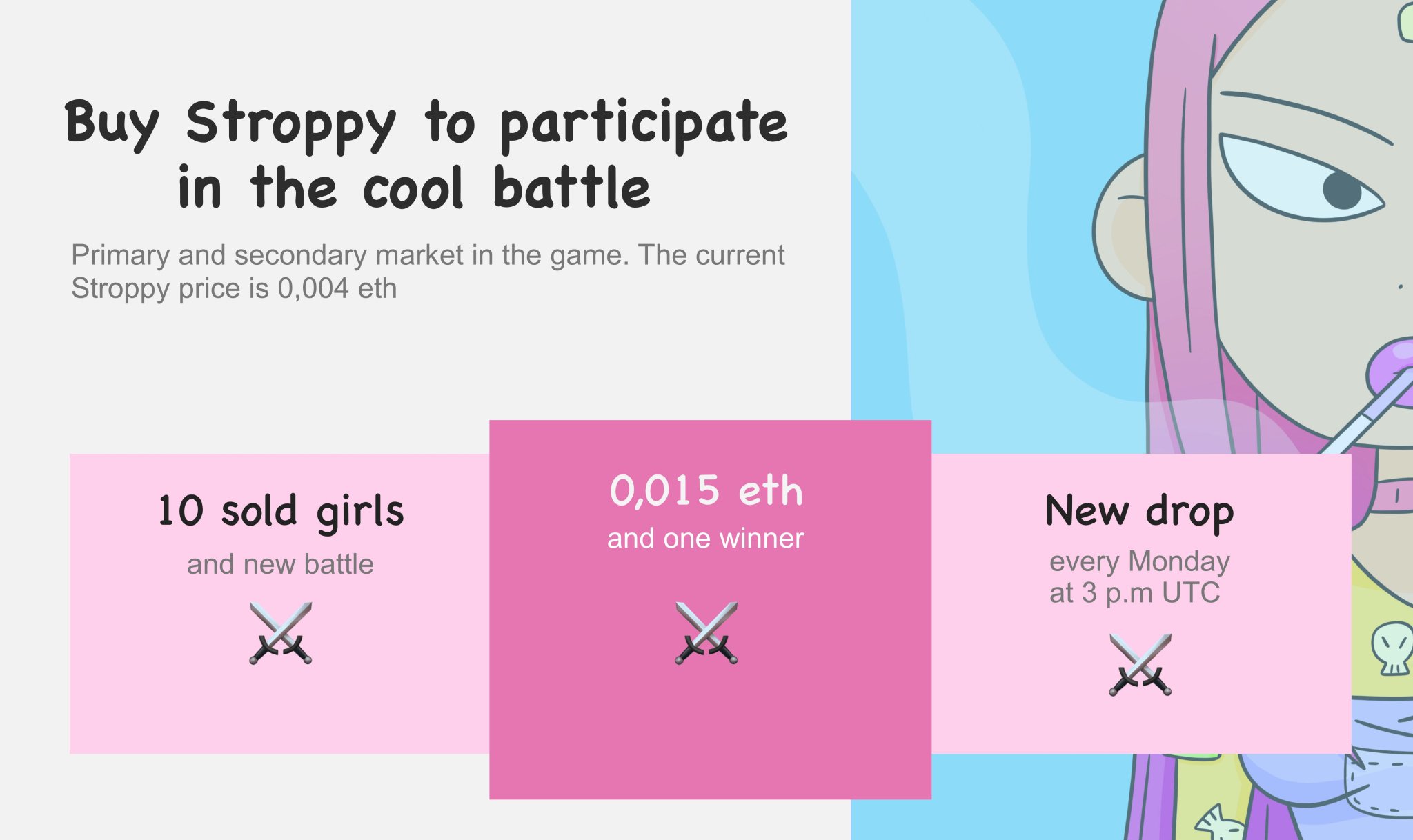 Buy Stroppy to participate in the cool battle

Primary and secondary market in the game. The current Stroppy price is 0,004 eth

10 sold girls
and new battle

0,015 eth
and one winner

New drop
every Monday at 3 p.m UTC